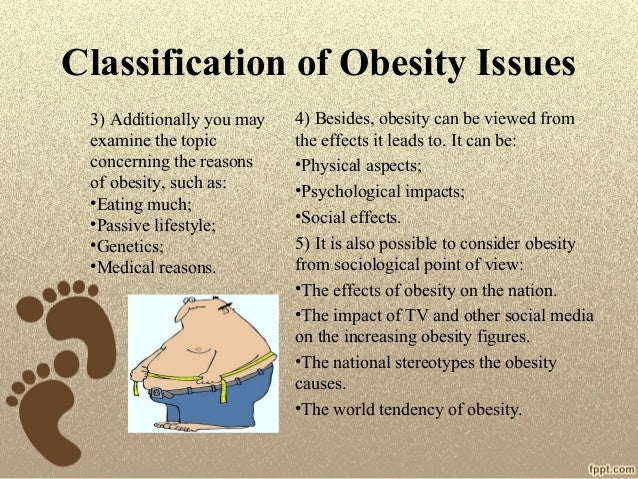 Classification of Obesity Issues

3) Additionally you may examine the topic concerning the reasons of obesity, such as:
•Eating much;
•Passive lifestyle;
•Genetics;
•Medical reasons.

4) Besides, obesity can be viewed from the effects it leads to. It can be:
•Physical aspects;
•Psychological impacts;
•Social effects.
5) It is also possible to consider obesity from sociological point of view:
•The effects of obesity on the nation.
•The impact of TV and other social media on the increasing obesity figures.
•The national stereotypes the obesity causes.
•The world tendency of obesity.

fppt.com